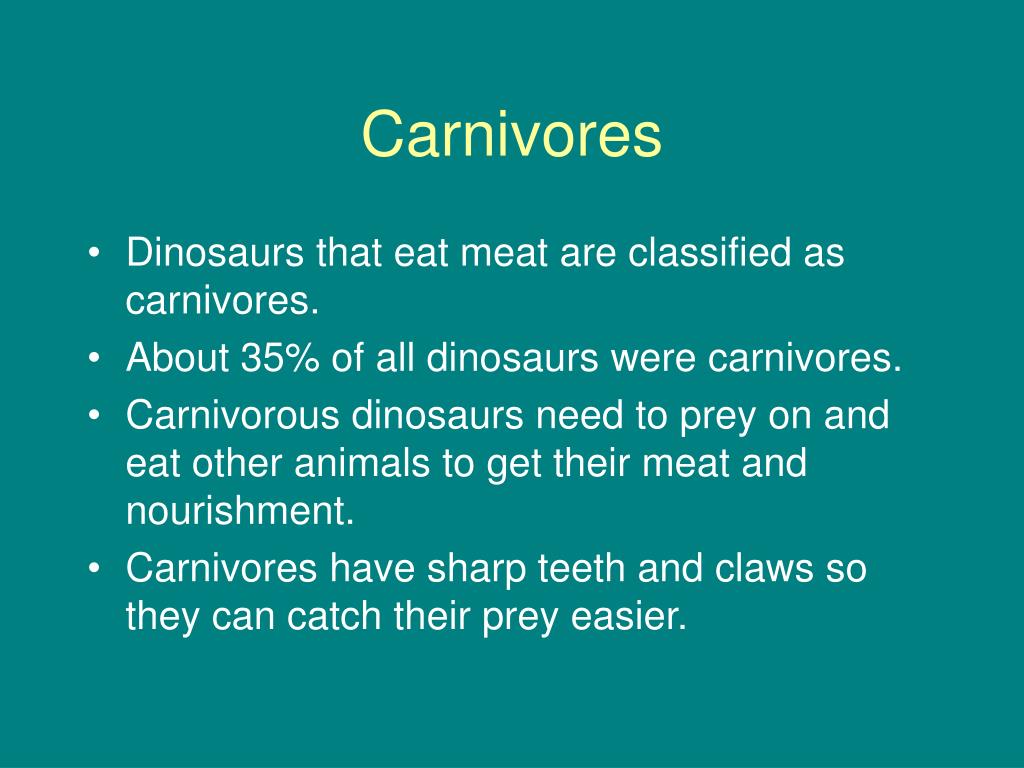 Carnivores

• Dinosaurs that eat meat are classified as carnivores.
• About 35% of all dinosaurs were carnivores.
• Carnivorous dinosaurs need to prey on and eat other animals to get their meat and nourishment.
• Carnivores have sharp teeth and claws so they can catch their prey easier.